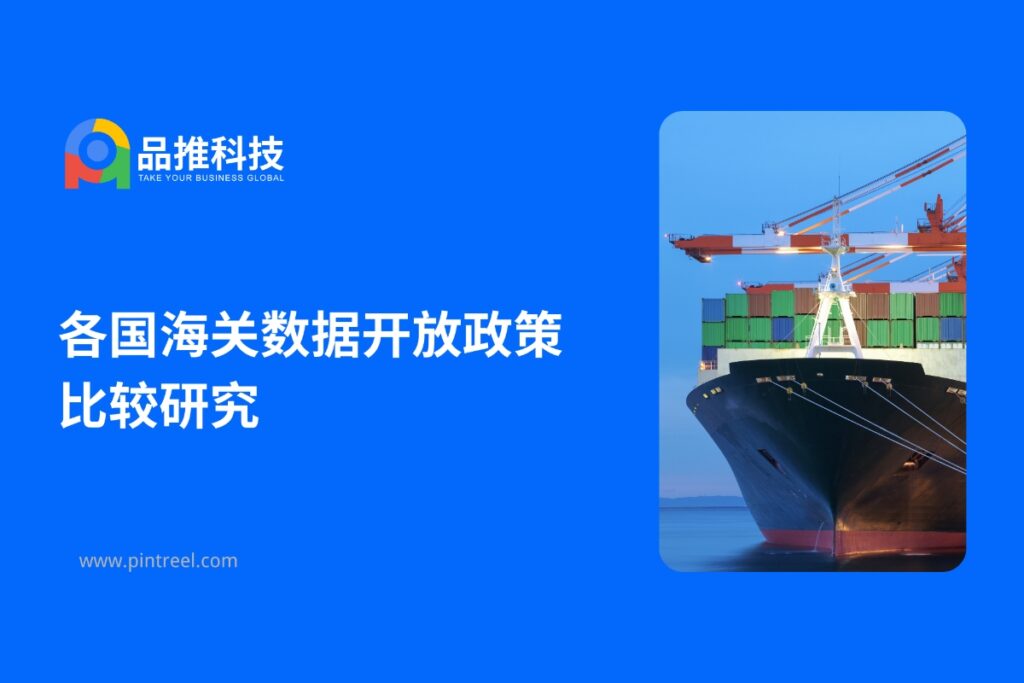 品推科技
TAKE YOUR BUSINESS GLOBAL

各国海关数据开放政策比较研究

www.pintreel.com